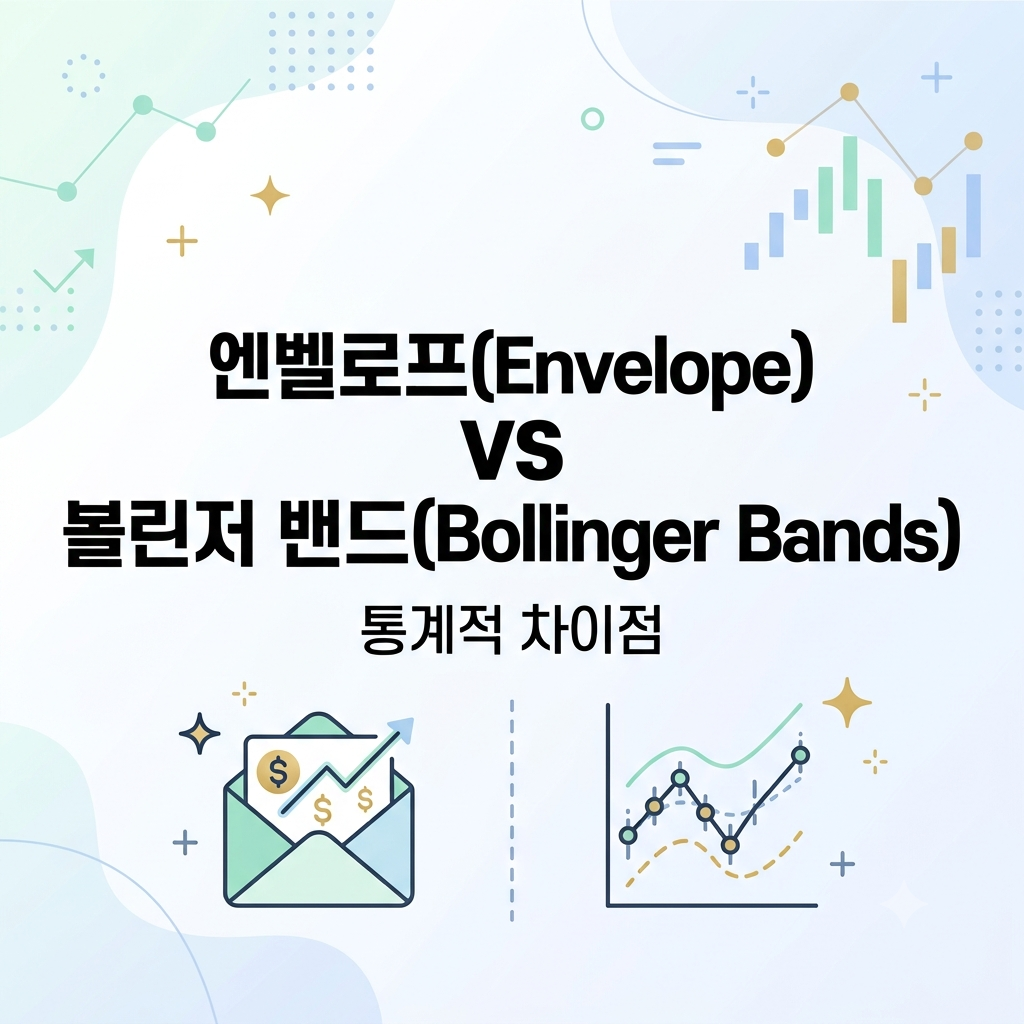 엔벨로프(Envelope)
VS
볼린저 밴드(Bollinger Bands)

통계적 차이점

$ $ $